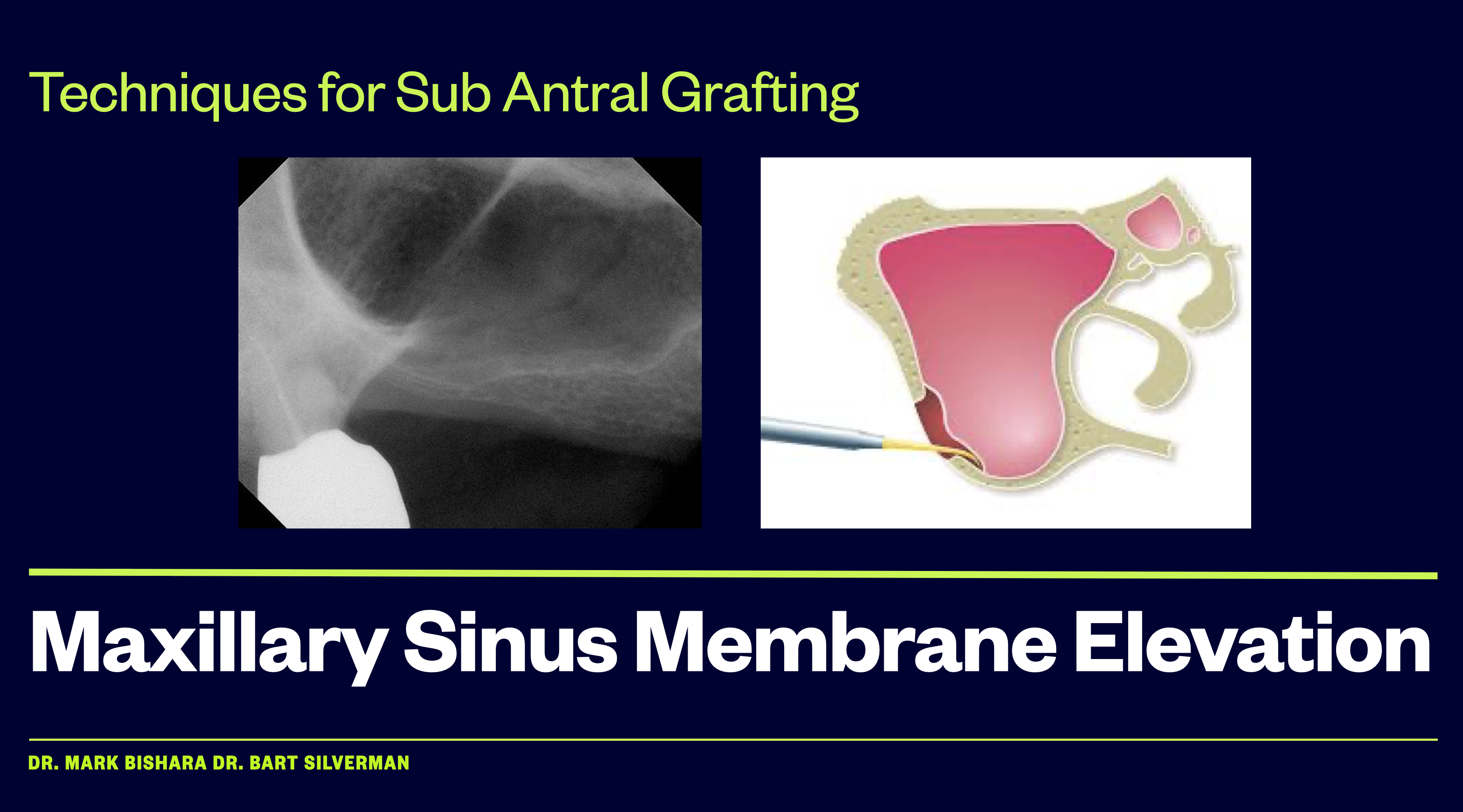 Techniques for Sub Antral Grafting

Maxillary Sinus Membrane Elevation

DR. MARK BISHARA DR. BART SILVERMAN